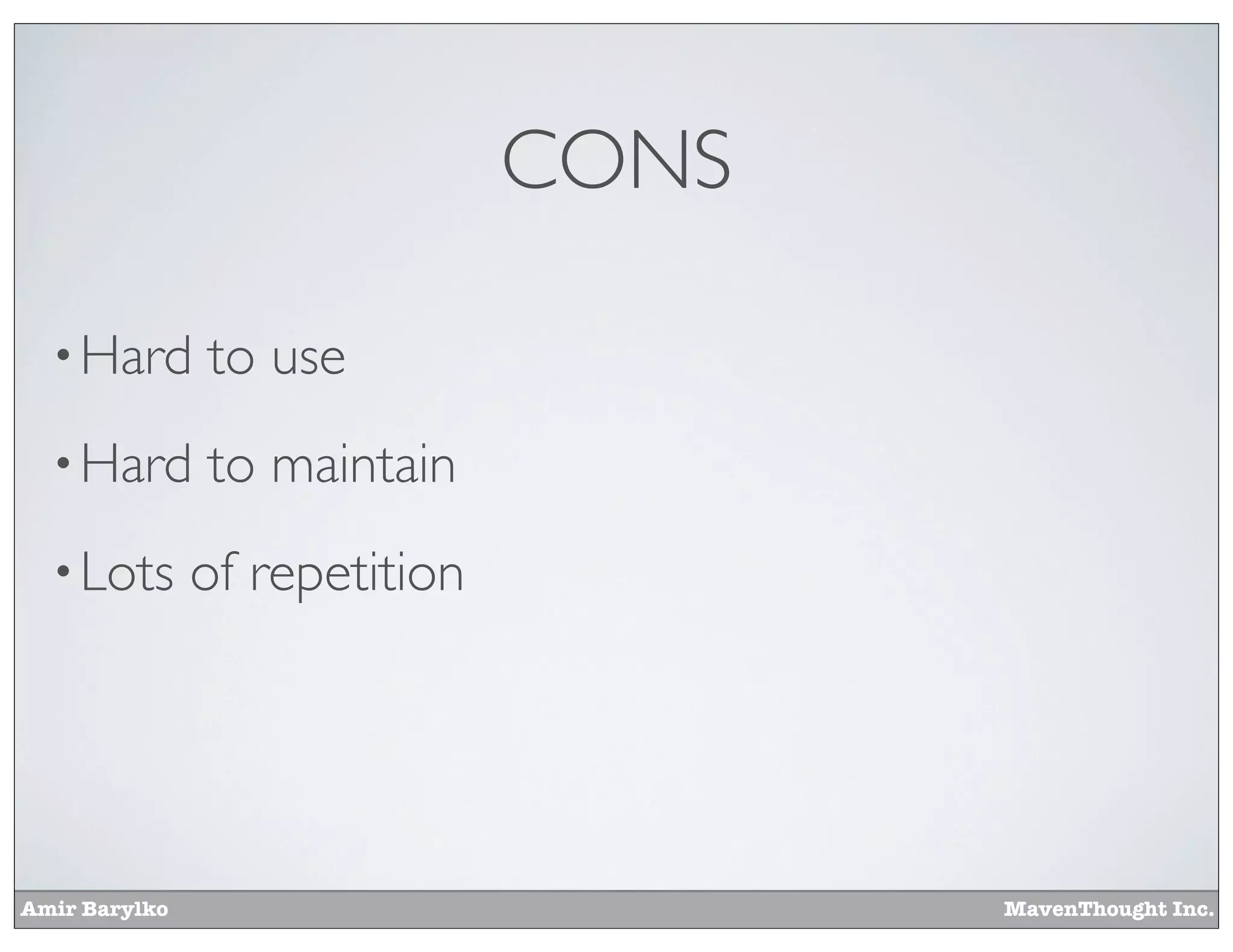 CONS

• Hard to use

• Hard to maintain

• Lots of repetition

Amir Barylko

MavenThought Inc.